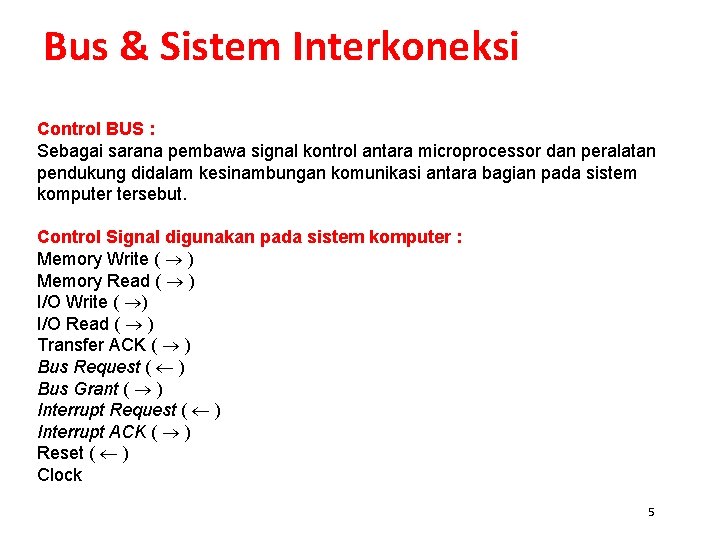 Bus & Sistem Interkoneksi

Control BUS :
Sebagai sarana pembawa signal kontrol antara microprocessor dan peralatan pendukung didalam kesinambungan komunikasi antara bagian pada sistem komputer tersebut.

Control Signal digunakan pada sistem komputer :
Memory Write ( $\rightarrow$ )
Memory Read ( $\rightarrow$ )
I/O Write ( $\rightarrow$)
I/O Read ( $\rightarrow$ )
Transfer ACK ( $\rightarrow$ )
Bus Request ( $\leftarrow$ )
Bus Grant ( $\rightarrow$ )
Interrupt Request ( $\leftarrow$ )
Interrupt ACK ( $\rightarrow$ )
Reset ( $\leftarrow$ )
Clock

5